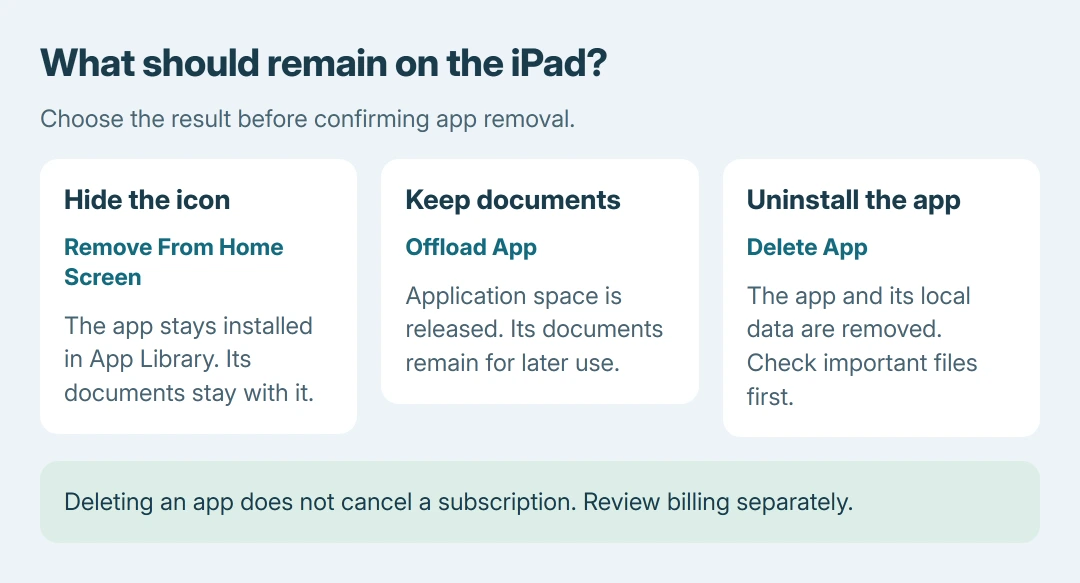 What should remain on the iPad?

Choose the result before confirming app removal.

Hide the icon

Remove From Home Screen

The app stays installed in App Library. Its documents stay with it.

Keep documents

Offload App

Application space is released. Its documents remain for later use.

Uninstall the app

Delete App

The app and its local data are removed. Check important files first.

Deleting an app does not cancel a subscription. Review billing separately.